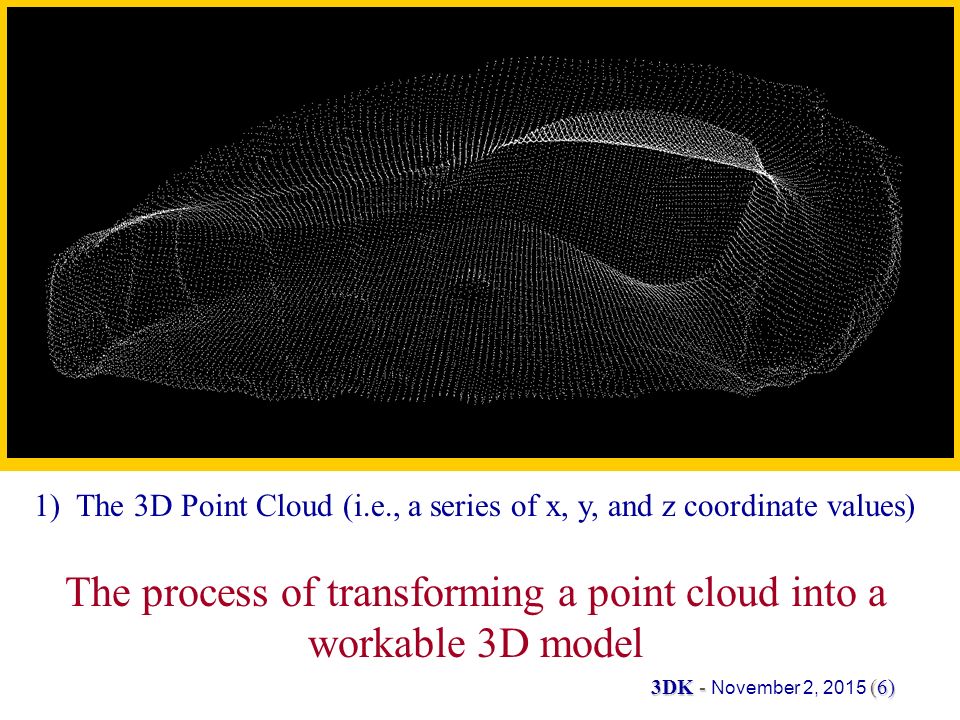 1) The 3D Point Cloud (i.e., a series of x, y, and z coordinate values)

The process of transforming a point cloud into a workable 3D model

3DK - November 2, 2015 (6)